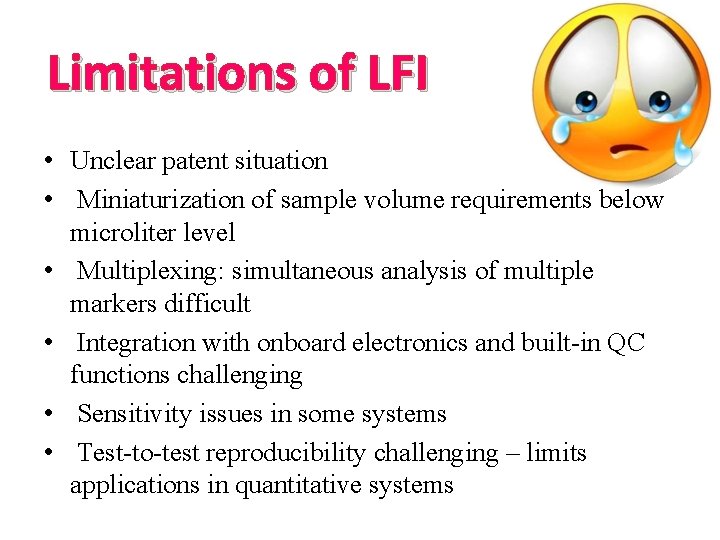 Limitations of LFI

• Unclear patent situation
• Miniaturization of sample volume requirements below microliter level
• Multiplexing: simultaneous analysis of multiple markers difficult
• Integration with onboard electronics and built-in QC functions challenging
• Sensitivity issues in some systems
• Test-to-test reproducibility challenging – limits applications in quantitative systems